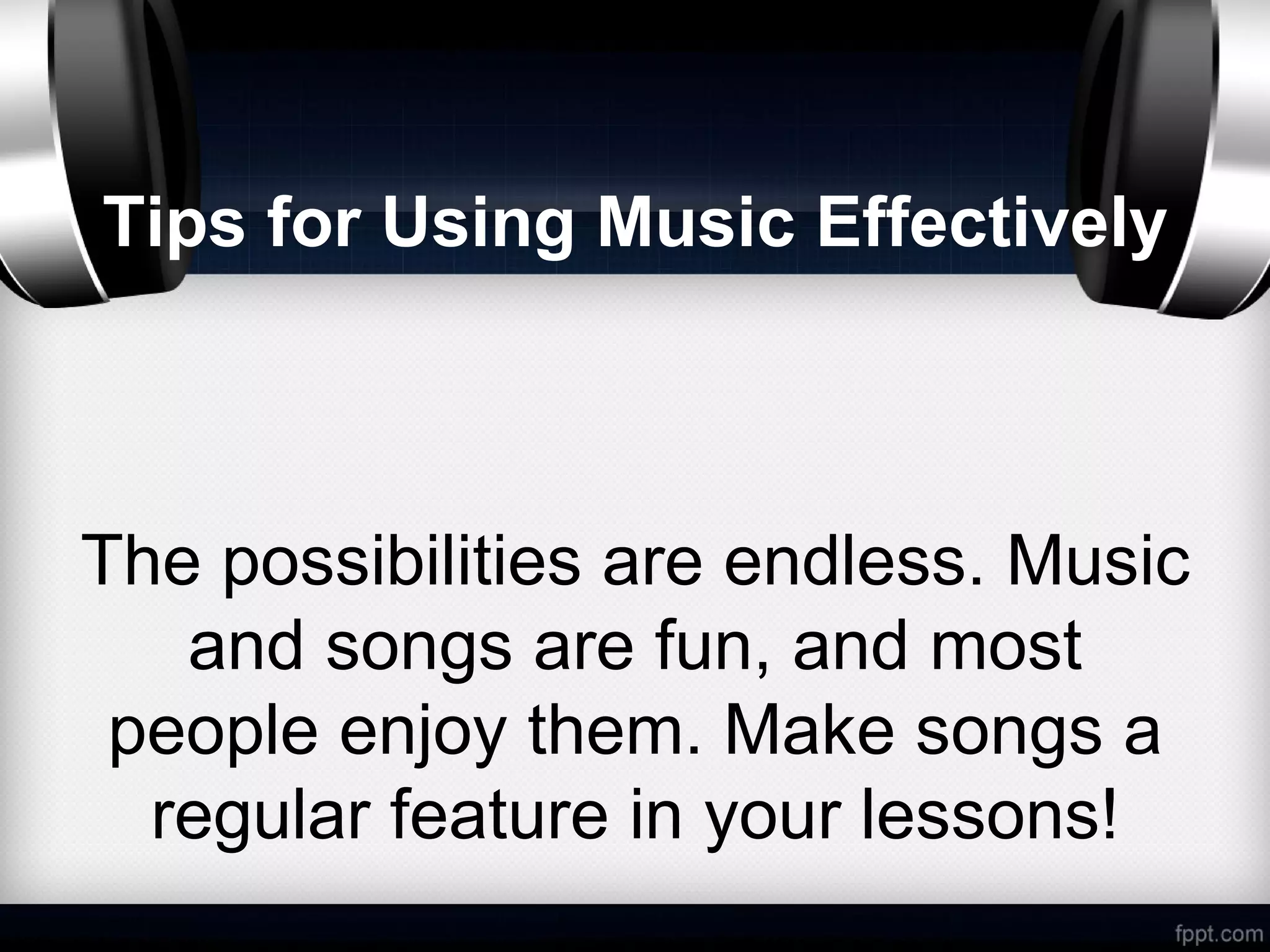 Tips for Using Music Effectively

The possibilities are endless. Music and songs are fun, and most people enjoy them. Make songs a regular feature in your lessons!

fppt.com